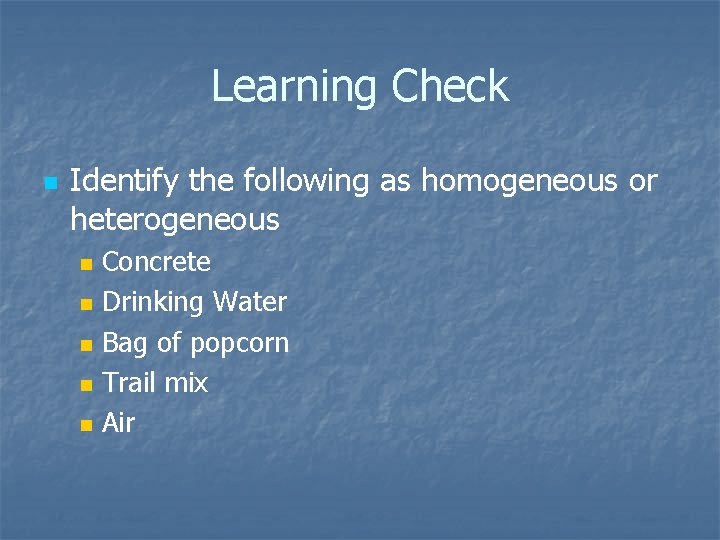 Learning Check

Identify the following as homogeneous or heterogeneous

Concrete
Drinking Water
Bag of popcorn
Trail mix
Air